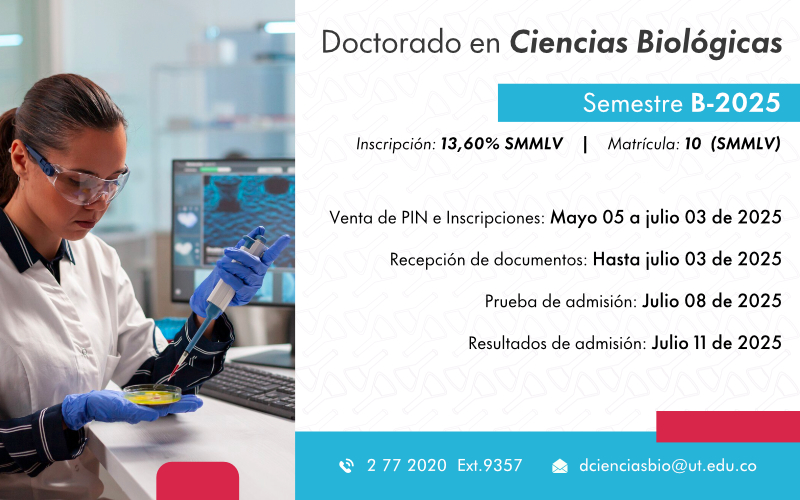 Doctorado en Ciencias Biológicas

Semestre B-2025

Inscripción: 13,60% SMMLV | Matrícula: 10 (SMMLV)

Venta de PIN e Inscripciones: Mayo 05 a julio 03 de 2025

Recepción de documentos: Hasta julio 03 de 2025

Prueba de admisión: Julio 08 de 2025

Resultados de admisión: Julio 11 de 2025

2 77 2020 Ext.9357

dcienciasbio@ut.edu.co